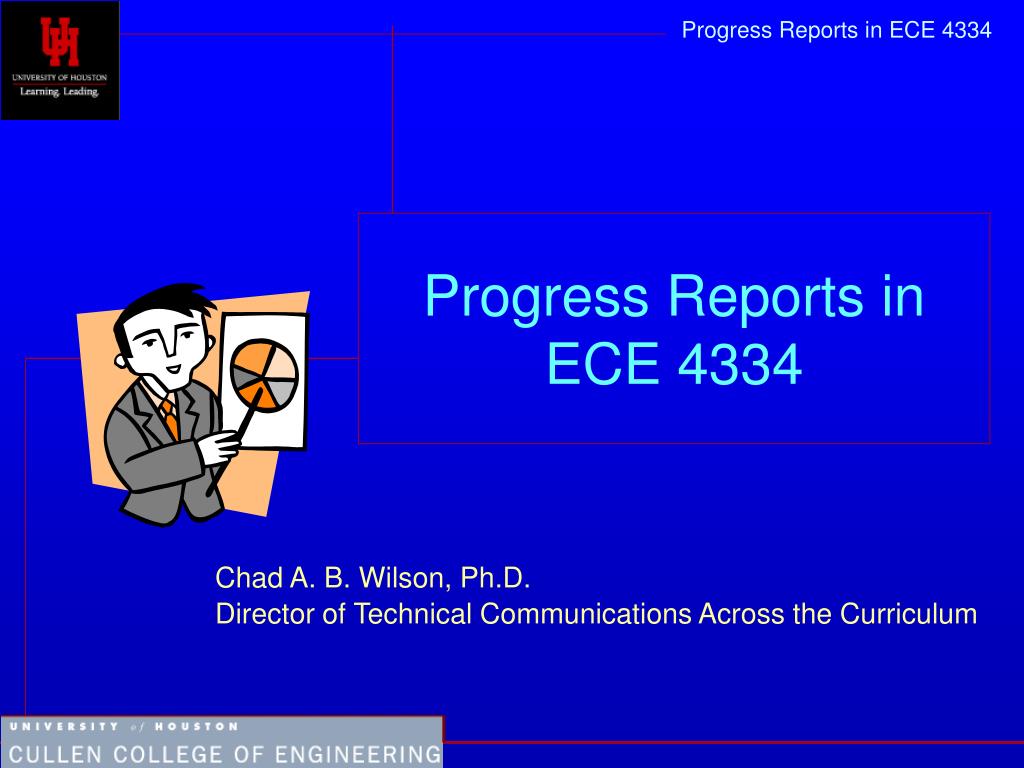 UH
UNIVERSITY OF HOUSTON
Learning. Leading.

Progress Reports in ECE 4334

Progress Reports in ECE 4334

Chad A. B. Wilson, Ph.D.
Director of Technical Communications Across the Curriculum

UNIVERSITY of HOUSTON
CULLEN COLLEGE OF ENGINEERING